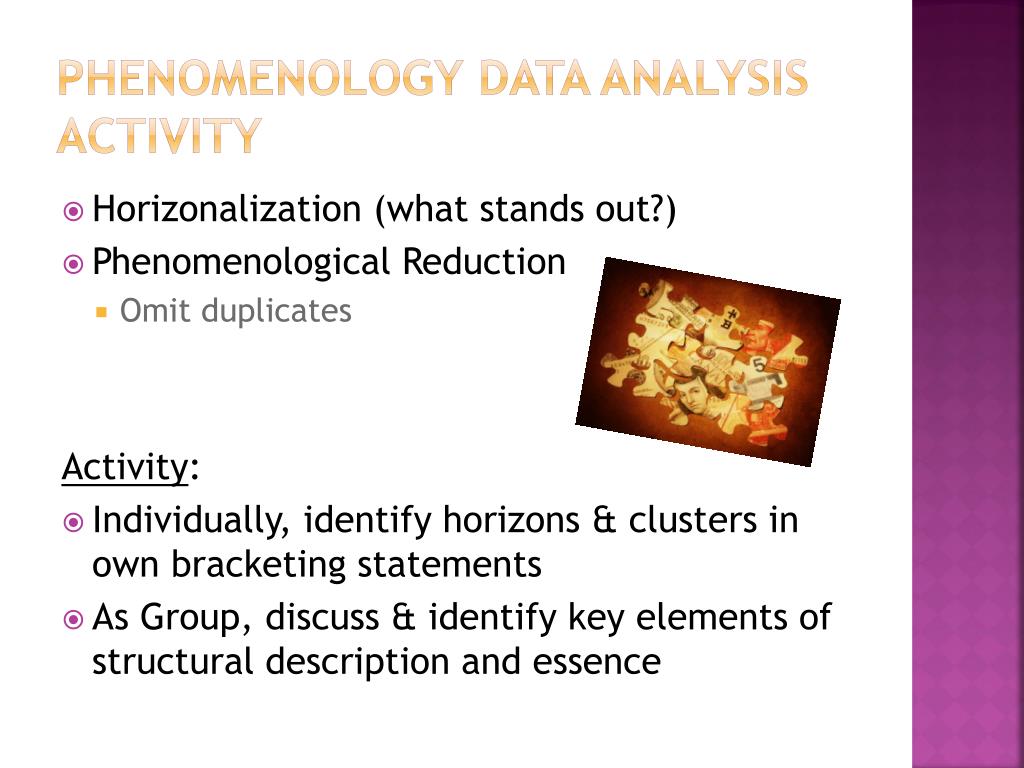 PHENOMENOLOGY DATA ANALYSIS ACTIVITY

Horizonalization (what stands out?)

Phenomenological Reduction

Omit duplicates

Activity:

Individually, identify horizons & clusters in own bracketing statements

As Group, discuss & identify key elements of structural description and essence